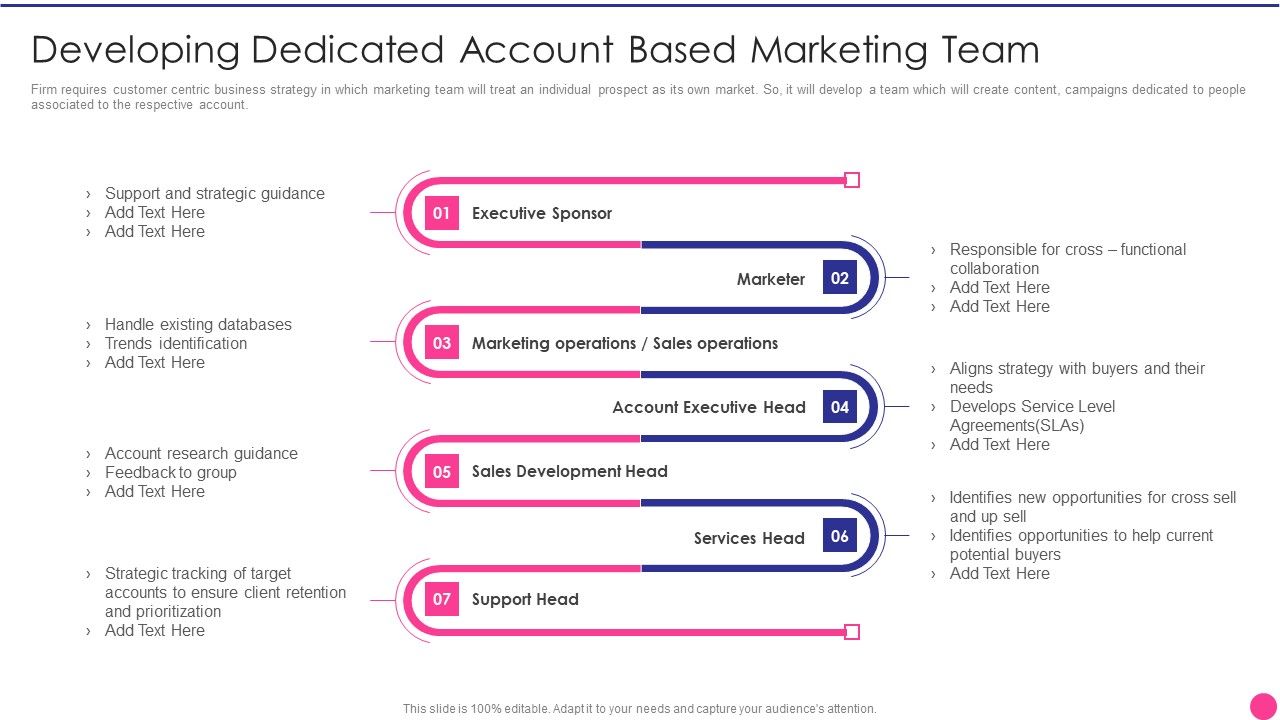 Developing Dedicated Account Based Marketing Team

Firm requires customer centric business strategy in which marketing team will treat an individual prospect as its own market. So, it will develop a team which will create content, campaigns dedicated to people associated to the respective account.

› Support and strategic guidance
› Add Text Here
› Add Text Here

01 Executive Sponsor

Marketer 02

› Responsible for cross – functional collaboration
› Add Text Here
› Add Text Here

› Handle existing databases
› Trends identification
› Add Text Here

03 Marketing operations / Sales operations

Account Executive Head 04

› Aligns strategy with buyers and their needs
› Develops Service Level Agreements(SLAs)
› Add Text Here

› Account research guidance
› Feedback to group
› Add Text Here

05 Sales Development Head

Services Head 06

› Identifies new opportunities for cross sell and up sell
› Identifies opportunities to help current potential buyers
› Add Text Here

› Strategic tracking of target accounts to ensure client retention and prioritization
› Add Text Here

07 Support Head

This slide is 100% editable. Adapt it to your needs and capture your audience's attention.